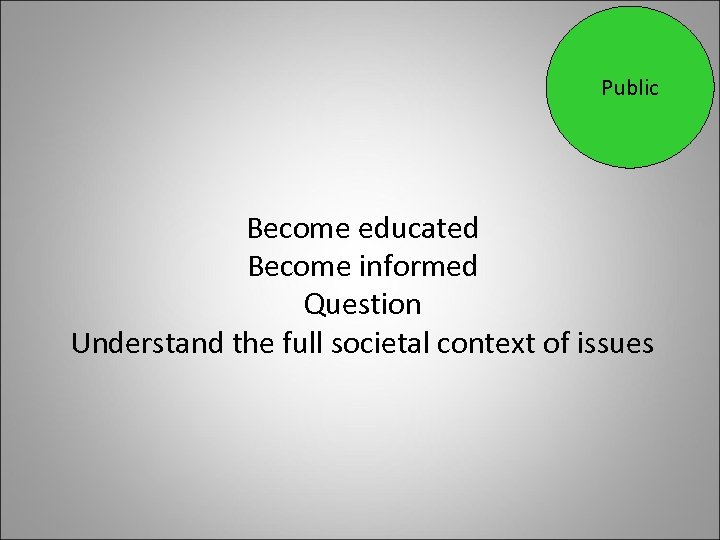 Public

Become educated
Become informed
Question
Understand the full societal context of issues